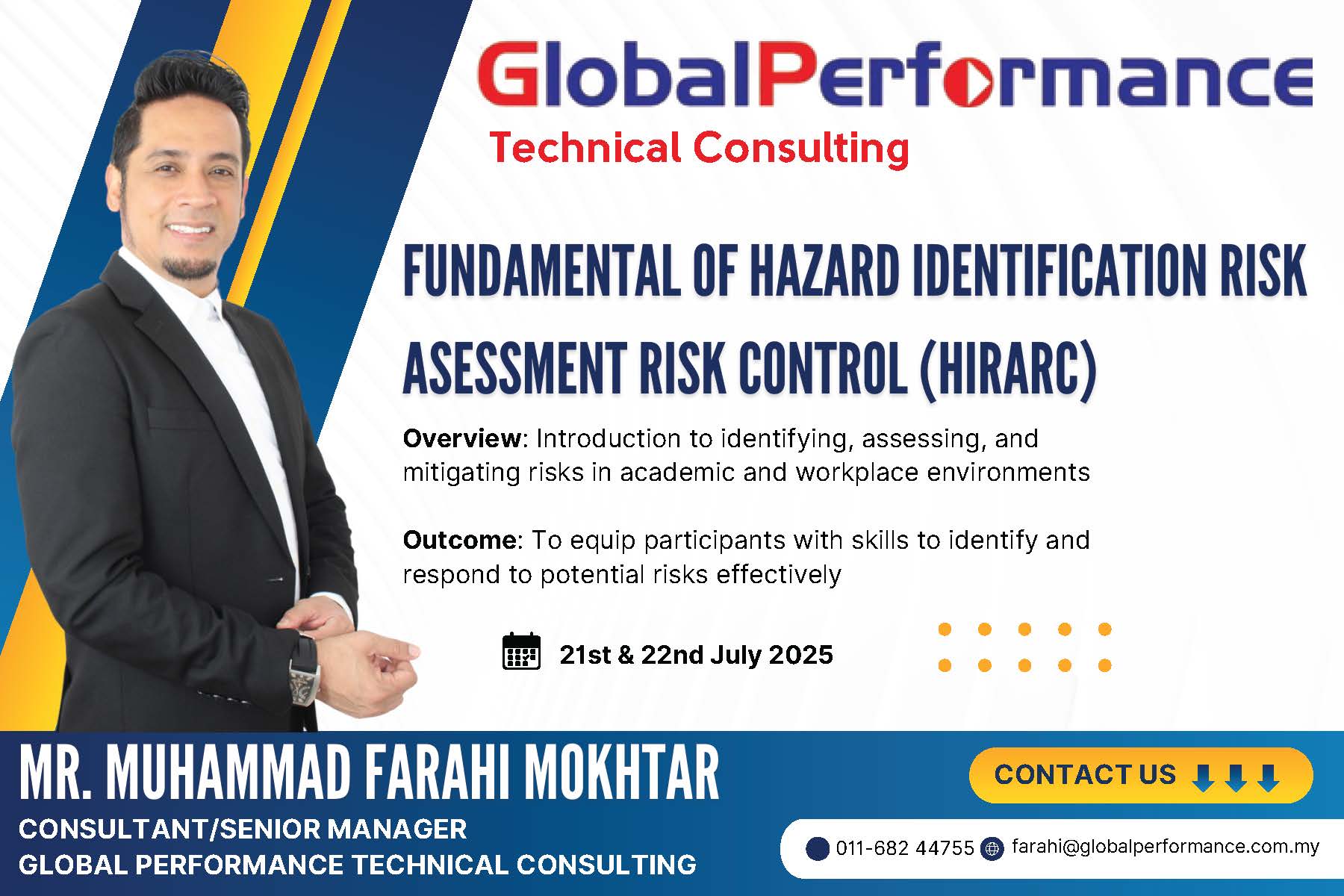 GlobalPerformance
Technical Consulting

FUNDAMENTAL OF HAZARD IDENTIFICATION RISK ASESSMENT RISK CONTROL (HIRARC)

Overview: Introduction to identifying, assessing, and mitigating risks in academic and workplace environments

Outcome: To equip participants with skills to identify and respond to potential risks effectively

21st & 22nd July 2025

MR. MUHAMMAD FARAHI MOKHTAR
CONSULTANT/SENIOR MANAGER
GLOBAL PERFORMANCE TECHNICAL CONSULTING

CONTACT US

011-682 44755 farahi@globalperformance.com.my